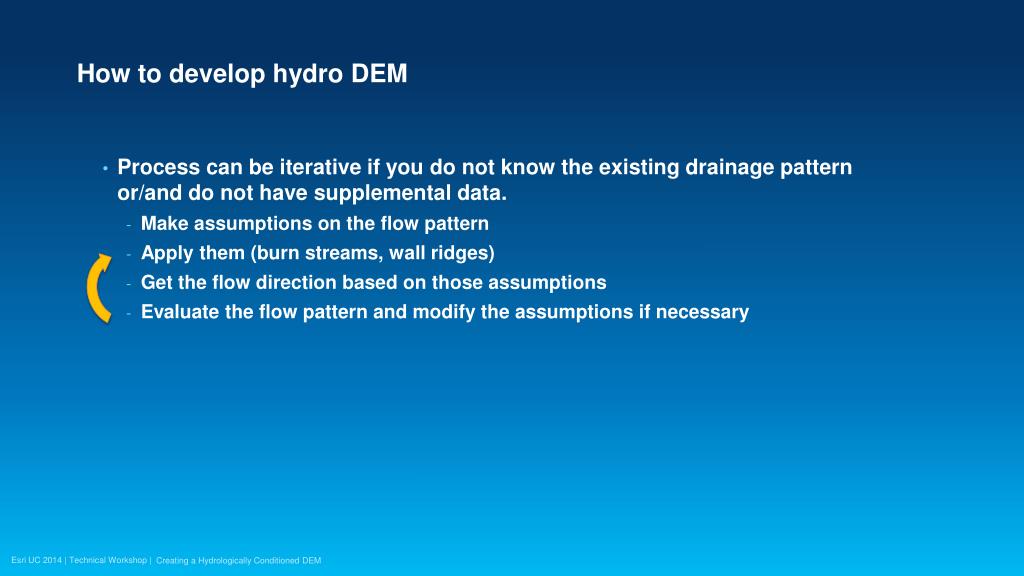 How to develop hydro DEM

• Process can be iterative if you do not know the existing drainage pattern or/and do not have supplemental data.
- Make assumptions on the flow pattern
- Apply them (burn streams, wall ridges)
- Get the flow direction based on those assumptions
- Evaluate the flow pattern and modify the assumptions if necessary

Esri UC 2014 | Technical Workshop | Creating a Hydrologically Conditioned DEM